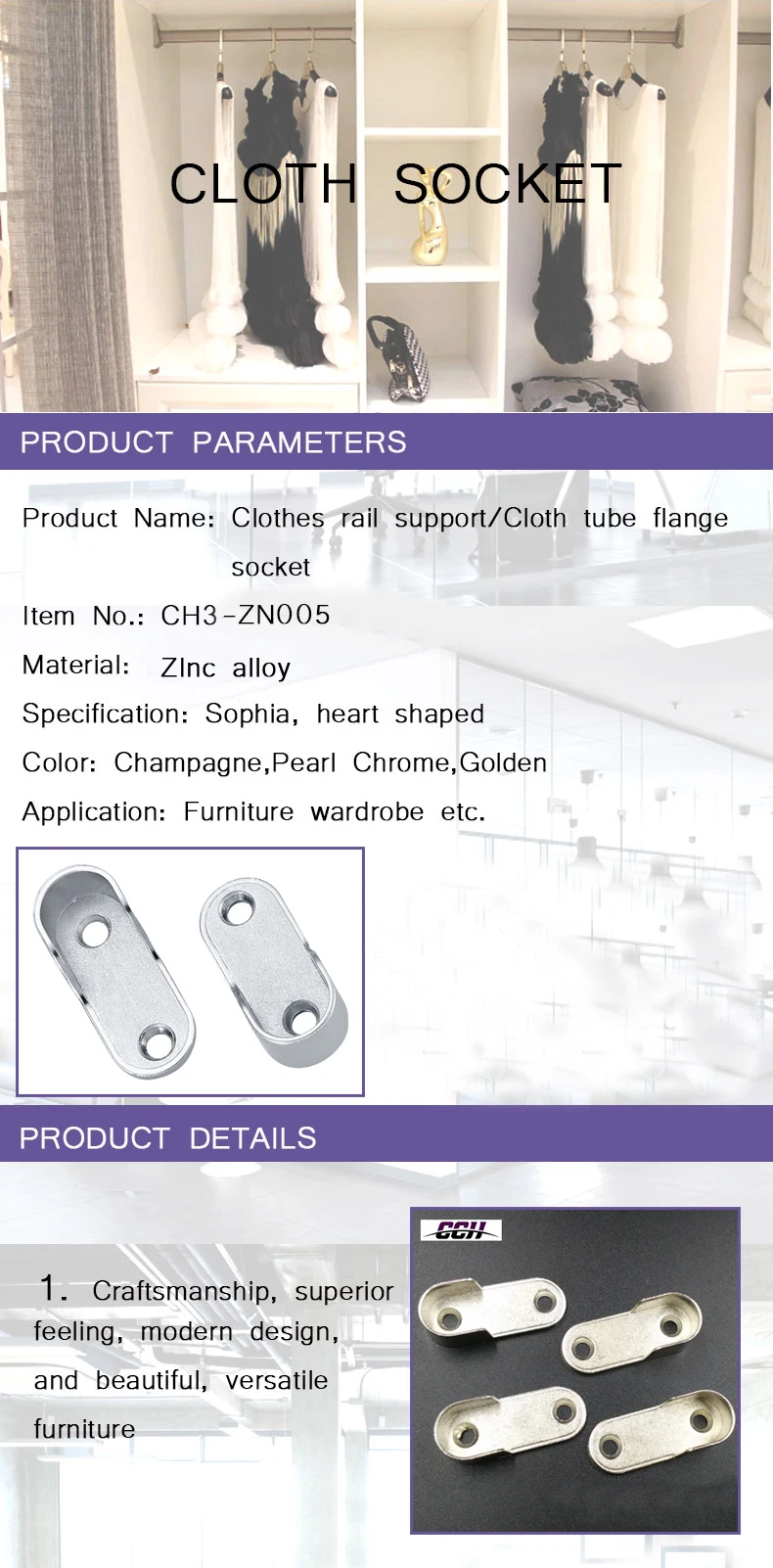 CLOTH SOCKET

PRODUCT PARAMETERS

Product Name: Clothes rail support/Cloth tube flange socket

Item No.: CH3-ZN005

Material: ZInc alloy

Specification: Sophia, heart shaped

Color: Champagne,Pearl Chrome,Golden

Application: Furniture wardrobe etc.

PRODUCT DETAILS

CCH

1. Craftsmanship, superior feeling, modern design, and beautiful, versatile furniture